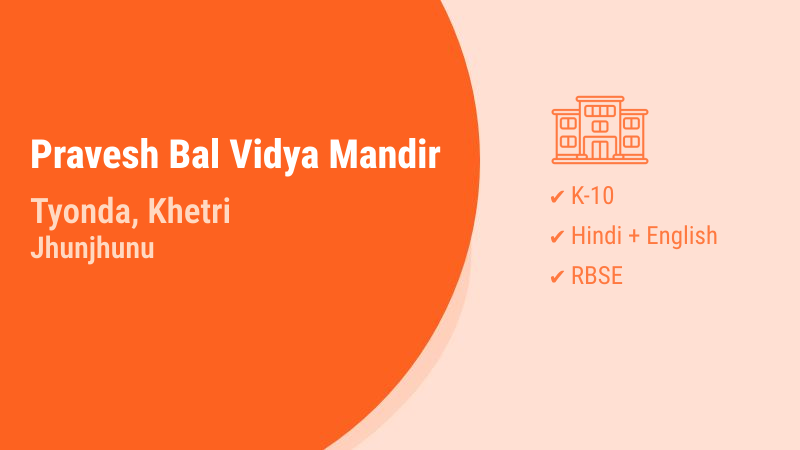 Pravesh Bal Vidya Mandir

Tyonda, Khetri
Jhunjhunu

✔ K-10
✔ Hindi + English
✔ RBSE